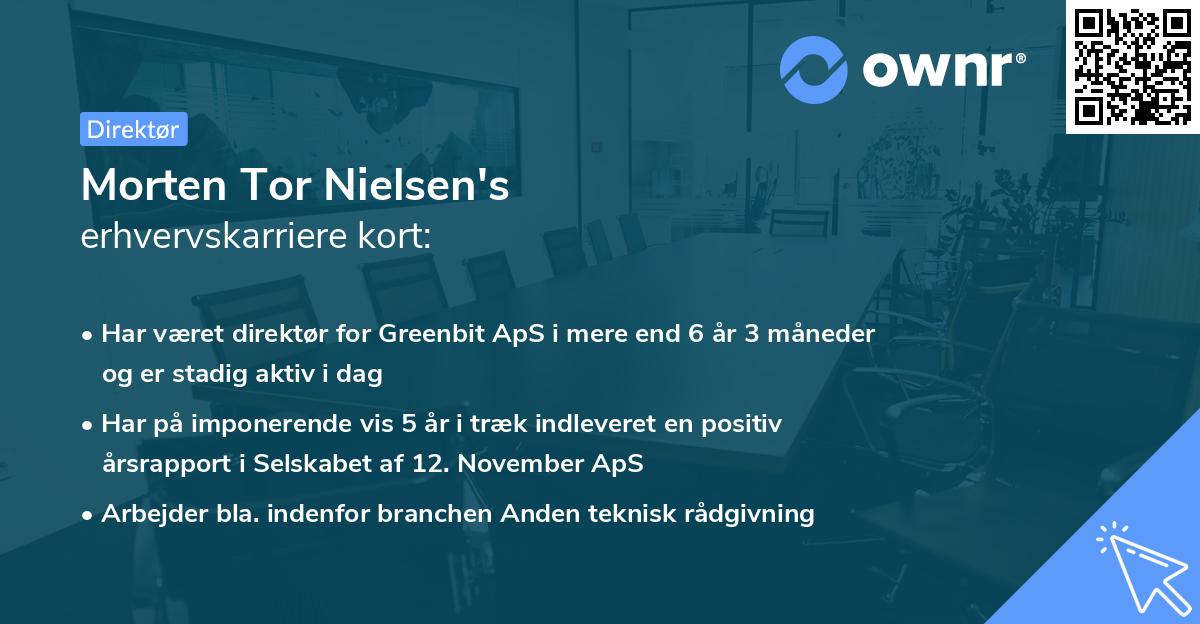 ownr®

Direktør

Morten Tor Nielsen's
erhvervskarriere kort:

• Har været direktør for Greenbit ApS i mere end 6 år 3 måneder og er stadig aktiv i dag

• Har på imponerende vis 5 år i træk indleveret en positiv årsrapport i Selskabet af 12. November ApS

• Arbejder bla. indenfor branchen Anden teknisk rådgivning